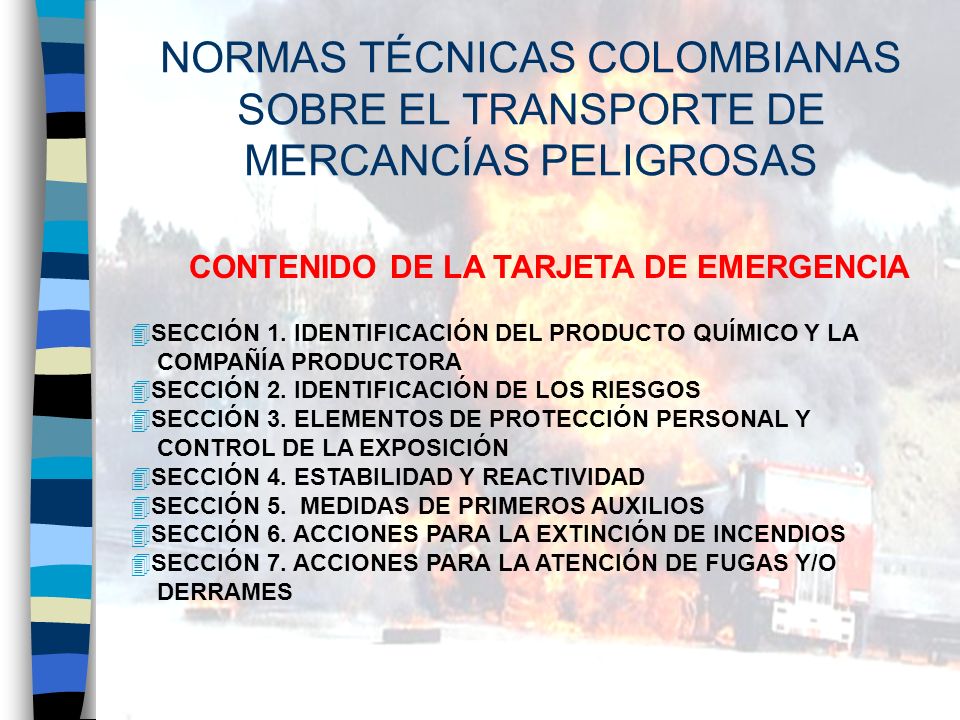 NORMAS TÉCNICAS COLOMBIANAS SOBRE EL TRANSPORTE DE MERCANCÍAS PELIGROSAS

CONTENIDO DE LA TARJETA DE EMERGENCIA

SECCIÓN 1. IDENTIFICACIÓN DEL PRODUCTO QUÍMICO Y LA COMPAÑÍA PRODUCTORA
SECCIÓN 2. IDENTIFICACIÓN DE LOS RIESGOS
SECCIÓN 3. ELEMENTOS DE PROTECCIÓN PERSONAL Y CONTROL DE LA EXPOSICIÓN
SECCIÓN 4. ESTABILIDAD Y REACTIVIDAD
SECCIÓN 5. MEDIDAS DE PRIMEROS AUXILIOS
SECCIÓN 6. ACCIONES PARA LA EXTINCIÓN DE INCENDIOS
SECCIÓN 7. ACCIONES PARA LA ATENCIÓN DE FUGAS Y/O DERRAMES